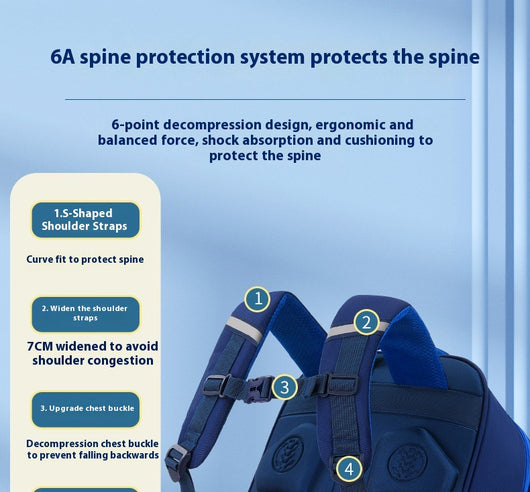 6A spine protection system protects the spine

6-point decompression design, ergonomic and balanced force, shock absorption and cushioning to protect the spine

1.S-Shaped Shoulder Straps

Curve fit to protect spine

2. Widen the shoulder straps

7CM widened to avoid shoulder congestion

3. Upgrade chest buckle

Decompression chest buckle to prevent falling backwards

1

2

3

4